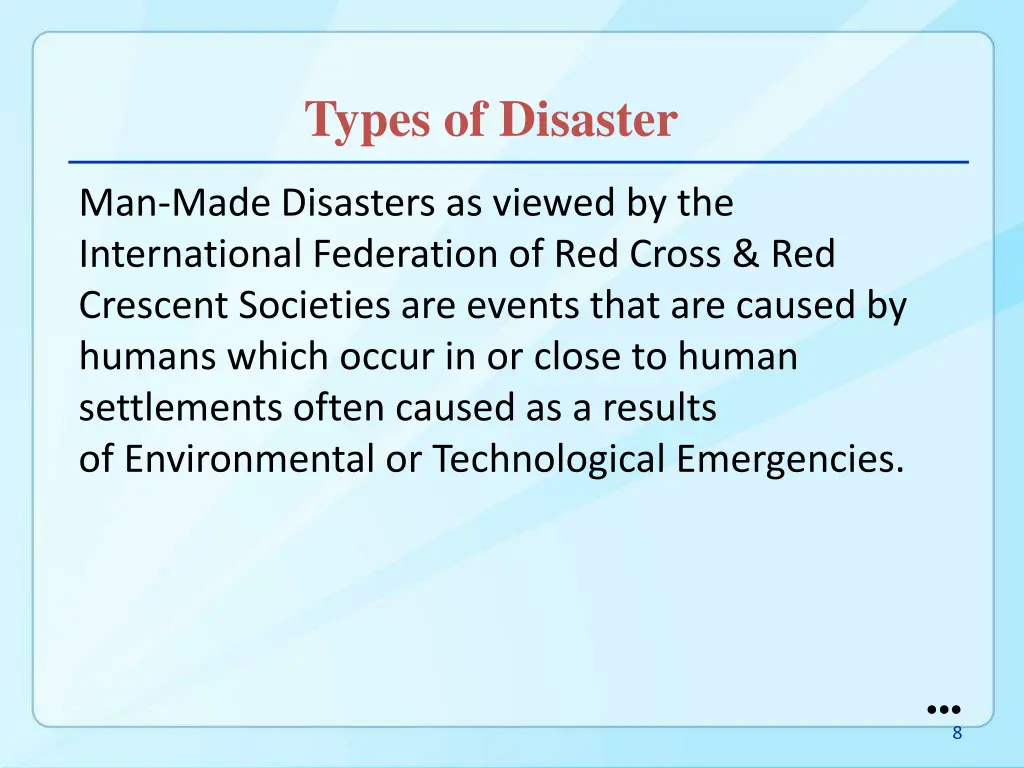 Types of Disaster

Man-Made Disasters as viewed by the International Federation of Red Cross & Red Crescent Societies are events that are caused by humans which occur in or close to human settlements often caused as a results of Environmental or Technological Emergencies.

8